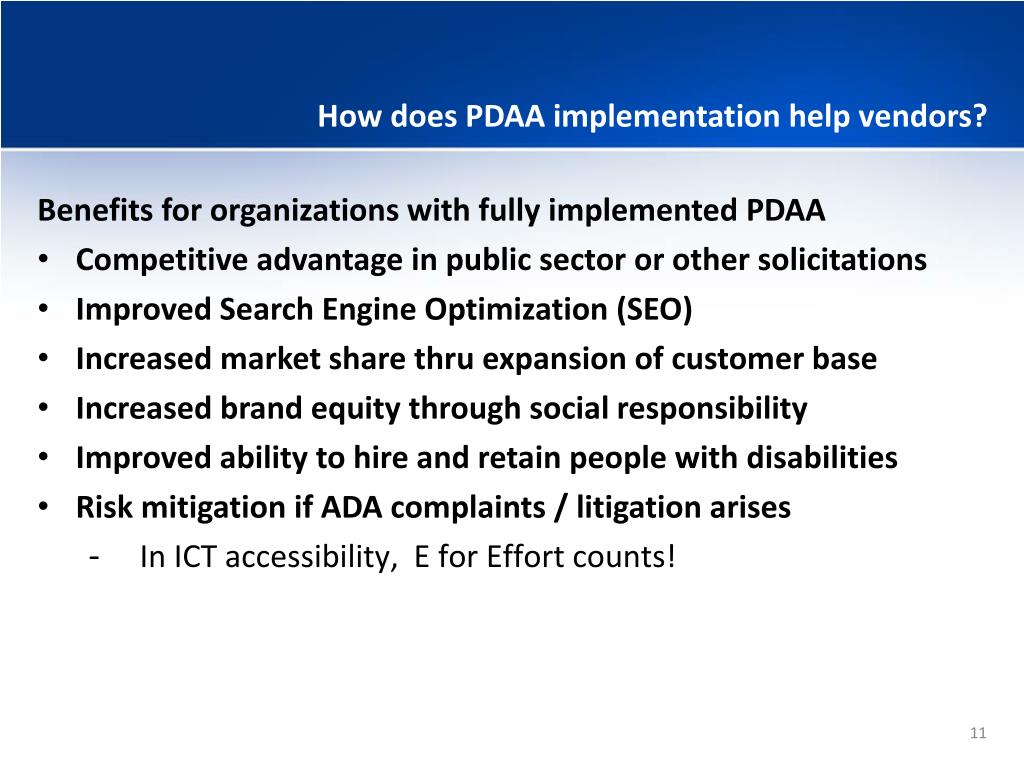 How does PDAA implementation help vendors?

Benefits for organizations with fully implemented PDAA
• Competitive advantage in public sector or other solicitations
• Improved Search Engine Optimization (SEO)
• Increased market share thru expansion of customer base
• Increased brand equity through social responsibility
• Improved ability to hire and retain people with disabilities
• Risk mitigation if ADA complaints / litigation arises
- In ICT accessibility, E for Effort counts!

11